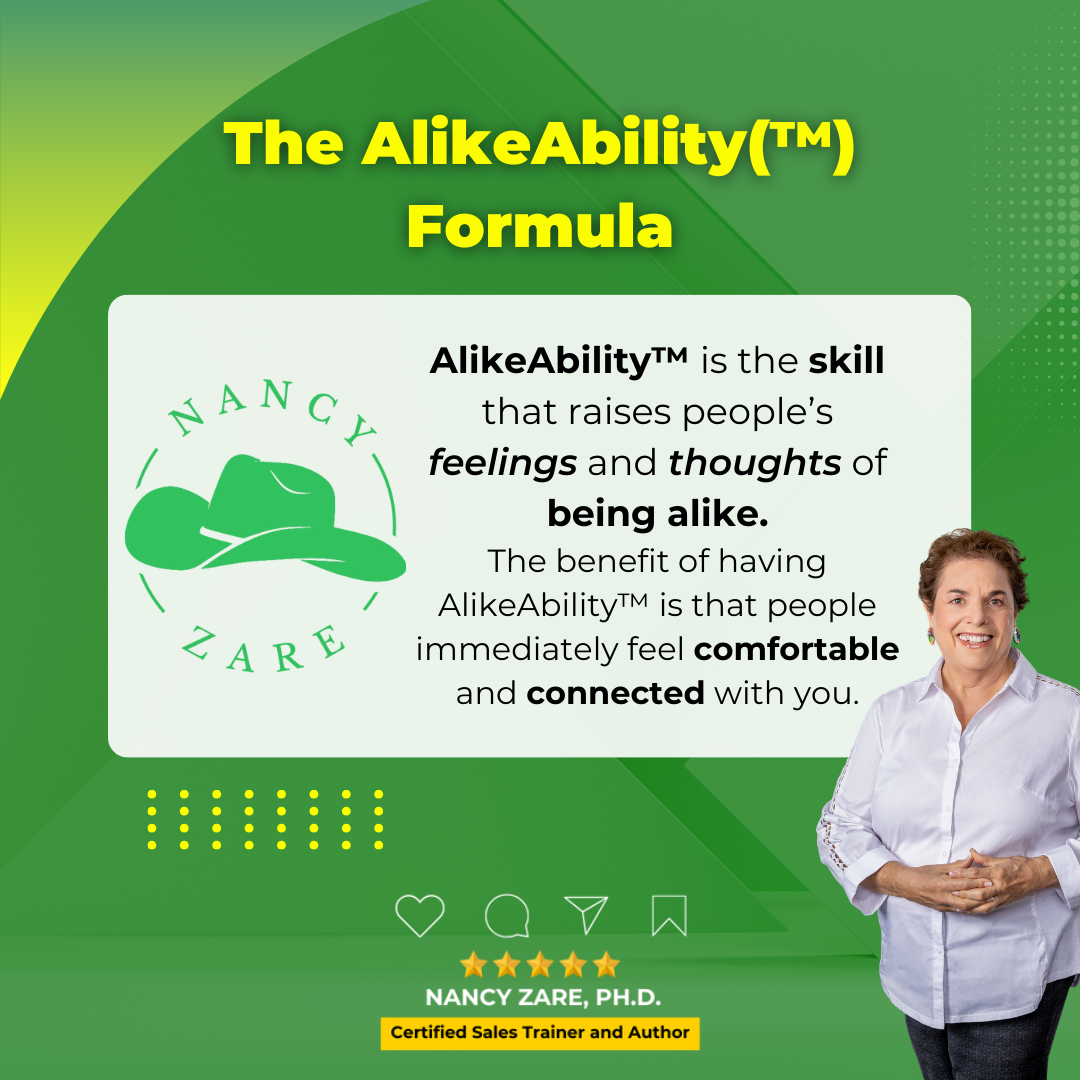 The AlikeAbility(™) Formula

NANCY ZARE

AlikeAbility™ is the skill that raises people's feelings and thoughts of being alike.
The benefit of having AlikeAbility™ is that people immediately feel comfortable and connected with you.

NANCY ZARE, PH.D.

Certified Sales Trainer and Author